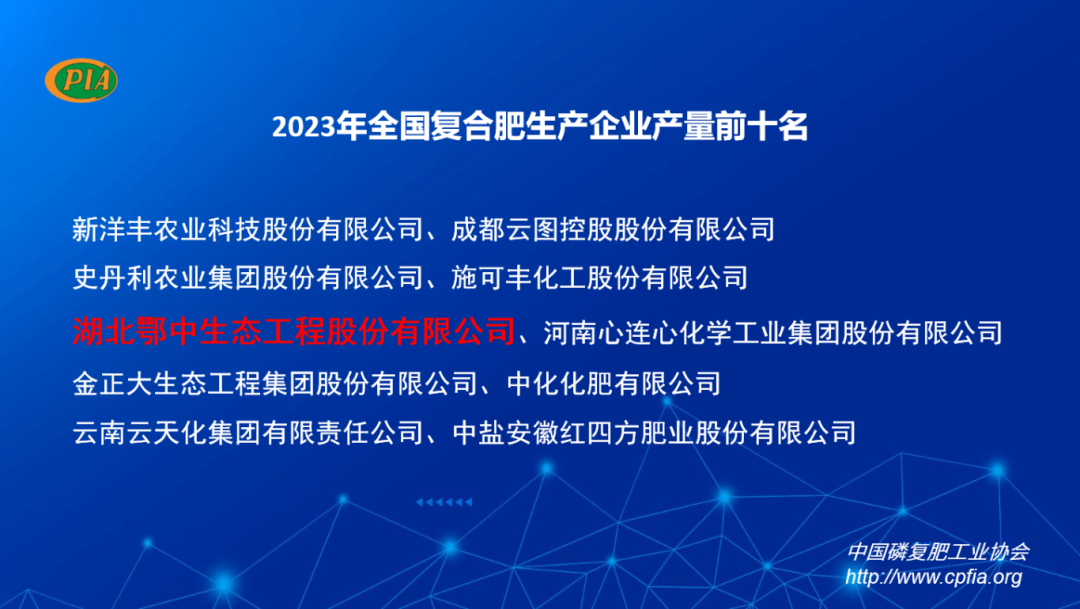 PIA

2023年全国复合肥生产企业产量前十名

新洋丰农业科技股份有限公司、成都云图控股股份有限公司

史丹利农业集团股份有限公司、施可丰化工股份有限公司

湖北鄂中生态工程股份有限公司、河南心连心化学工业集团股份有限公司

金正大生态工程集团股份有限公司、中化化肥有限公司

云南云天化集团有限责任公司、中盐安徽红四方肥业股份有限公司

中国磷复肥工业协会
http://www.cpfia.org